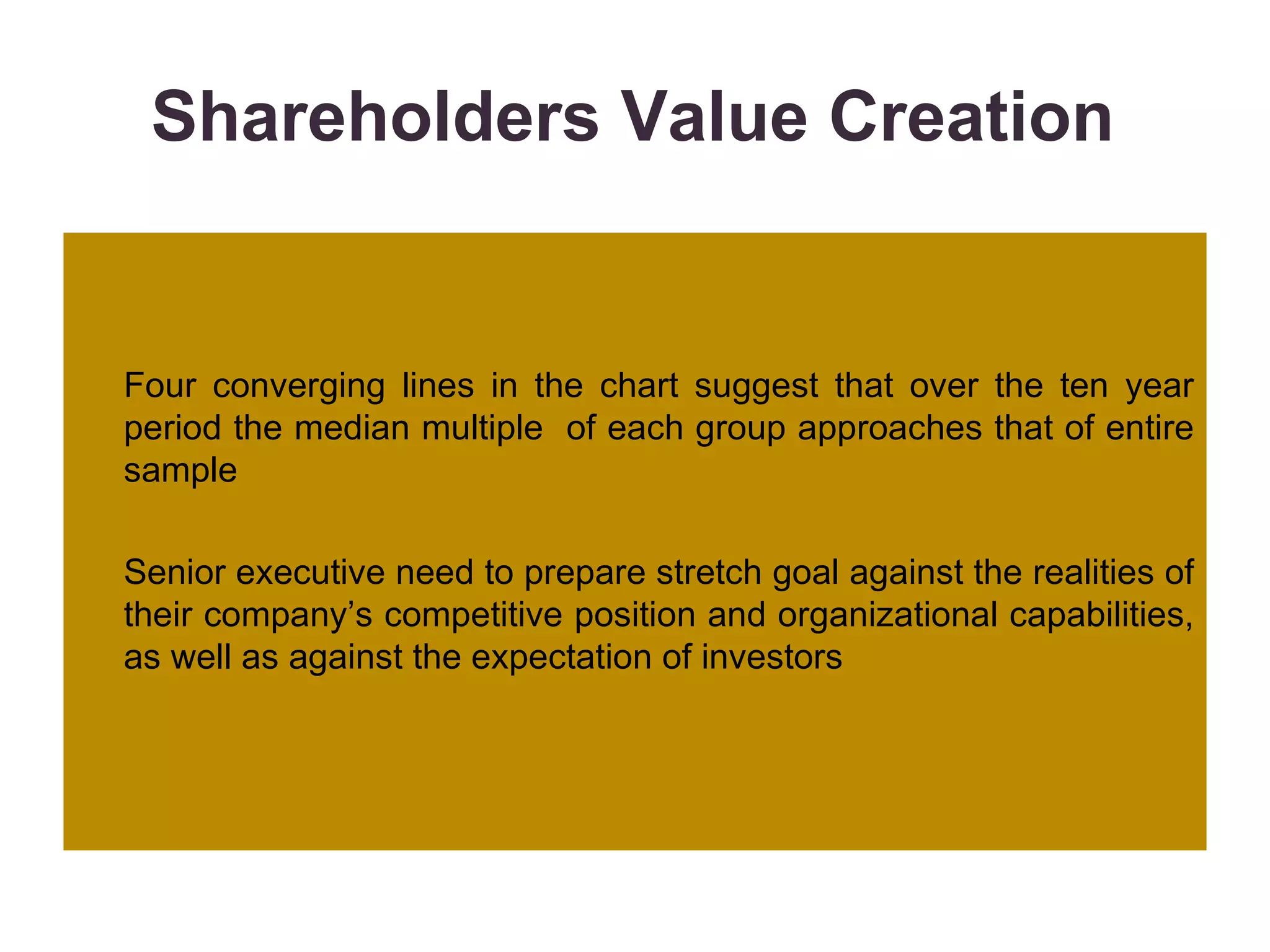 Shareholders Value Creation

Four converging lines in the chart suggest that over the ten year period the median multiple of each group approaches that of entire sample

Senior executive need to prepare stretch goal against the realities of their company’s competitive position and organizational capabilities, as well as against the expectation of investors